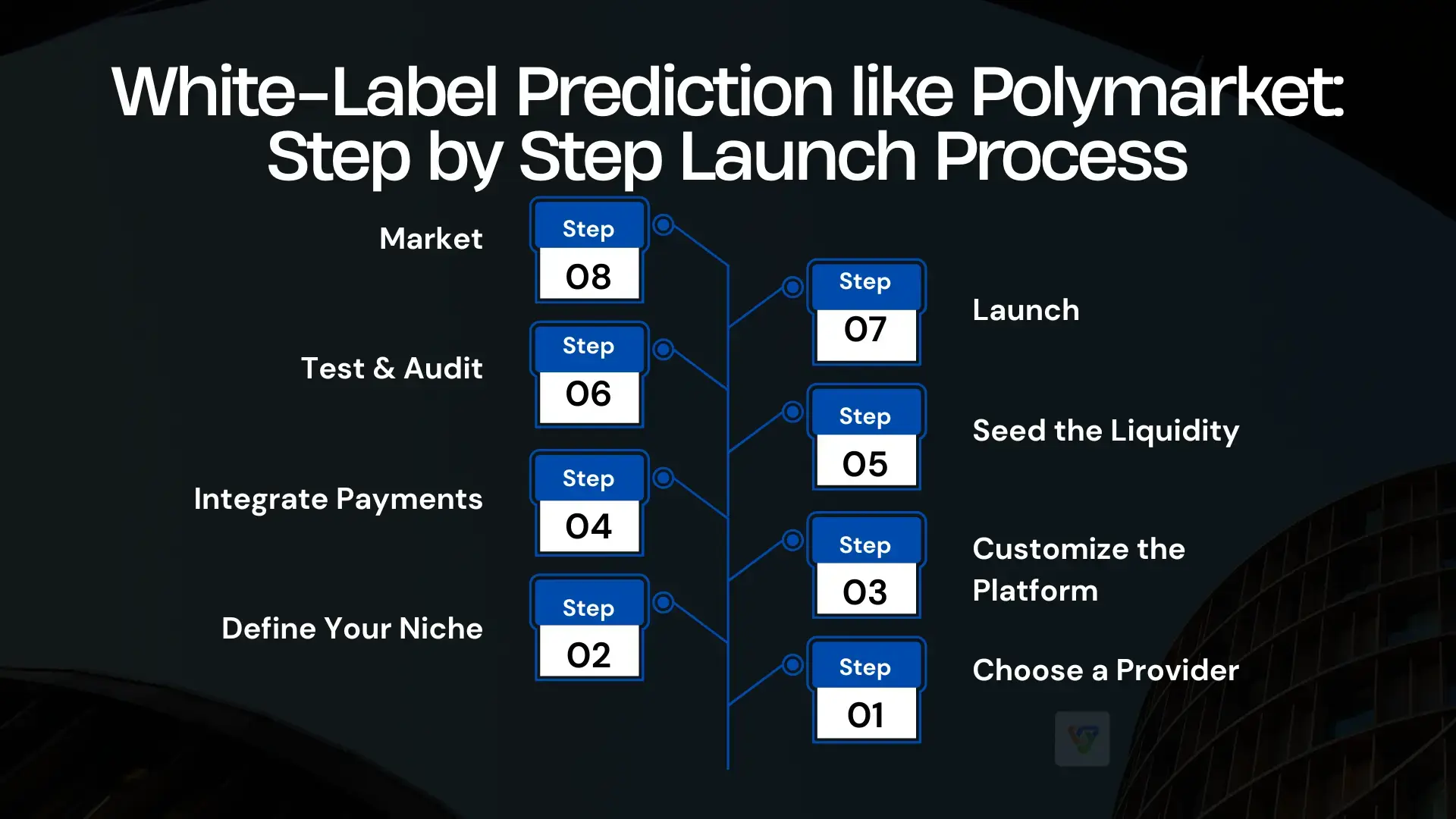 White-Label Prediction like Polymarket: Step by Step Launch Process

Market

Step
08

Step
07

Launch

Test & Audit

Step
06

Step
05

Seed the Liquidity

Integrate Payments

Step
04

Step
03

Customize the Platform

Define Your Niche

Step
02

Step
01

Choose a Provider